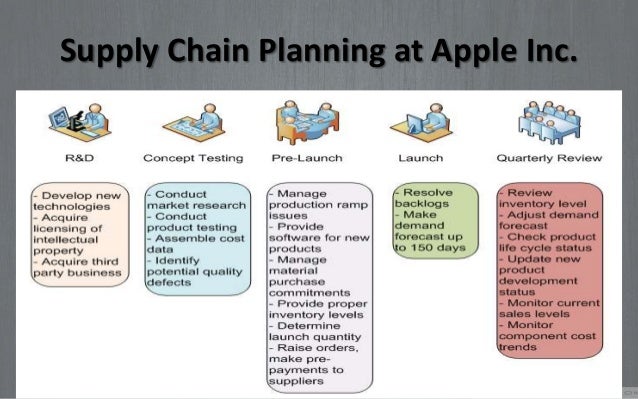 Supply Chain Planning at Apple Inc.

R&D

Concept Testing

Pre-Launch

Launch

Quarterly Review

- Develop new technologies
- Acquire licensing of intellectual property
- Acquire third party business

- Conduct market research
- Conduct product testing
- Assemble cost data
- Identify potential quality defects

- Manage production ramp issues
- Provide software for new products
- Manage material purchase commitments
- Provide proper inventory levels
- Determine launch quantity
- Raise orders, make pre-payments to suppliers

- Resolve backlogs
- Make demand forecast up to 150 days

- Review inventory level
- Adjust demand forecast
- Check product life cycle status
- Update new product development status
- Monitor current sales levels
- Monitor component cost trends